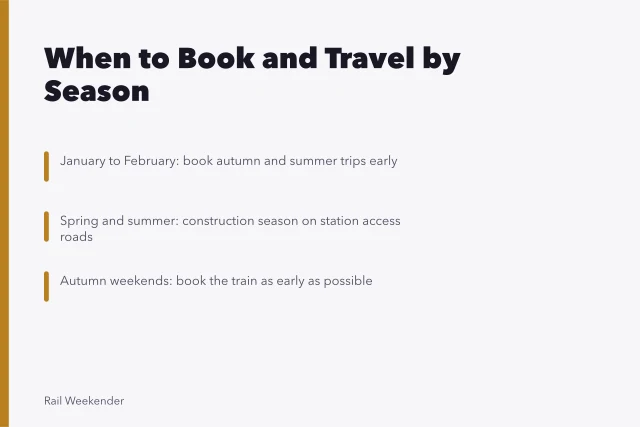 When to Book and Travel by Season

January to February: book autumn and summer trips early

Spring and summer: construction season on station access roads

Autumn weekends: book the train as early as possible

Rail Weekender